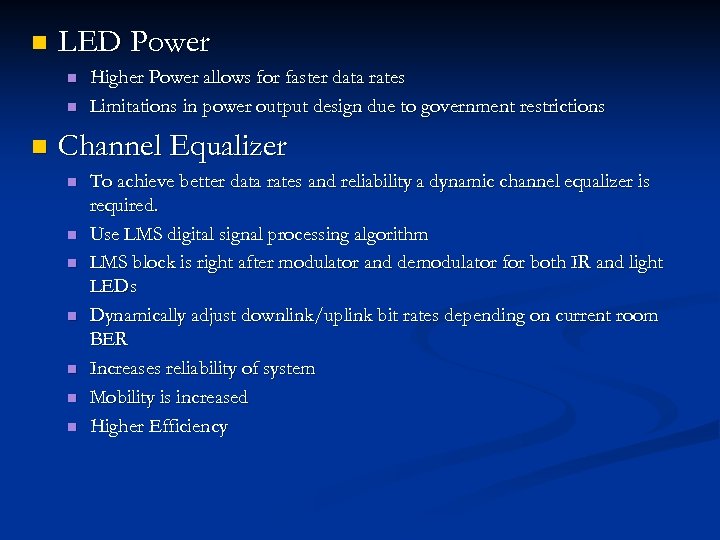 LED Power

Higher Power allows for faster data rates

Limitations in power output design due to government restrictions

Channel Equalizer

To achieve better data rates and reliability a dynamic channel equalizer is required.

Use LMS digital signal processing algorithm

LMS block is right after modulator and demodulator for both IR and light LEDs

Dynamically adjust downlink/uplink bit rates depending on current room BER

Increases reliability of system

Mobility is increased

Higher Efficiency